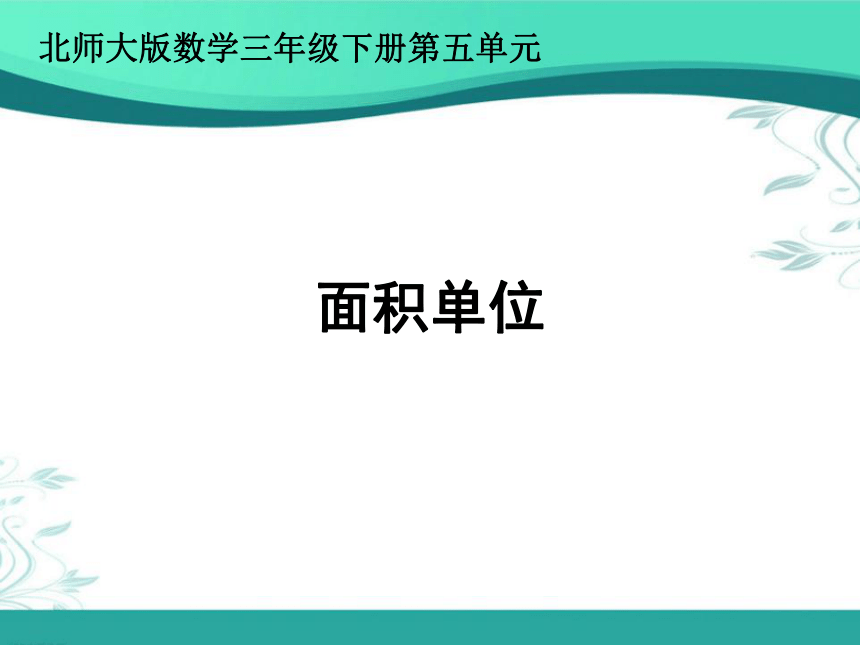 北师大版数学三年级下册第五单元

面积单位